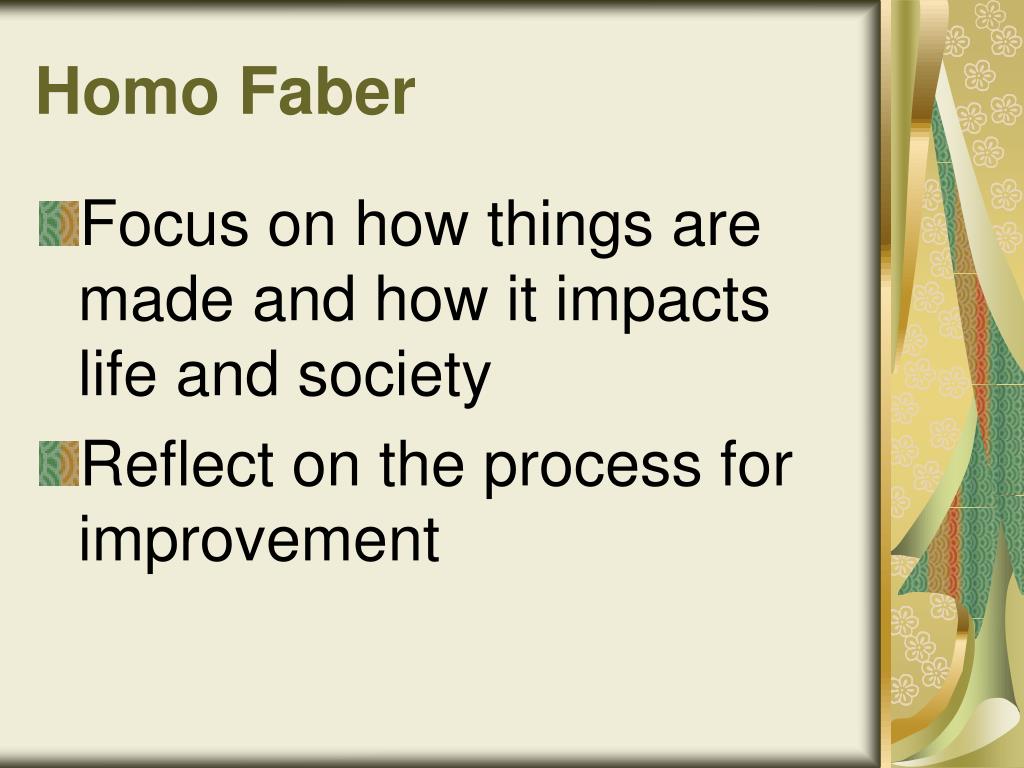 Homo Faber

Focus on how things are made and how it impacts life and society

Reflect on the process for improvement